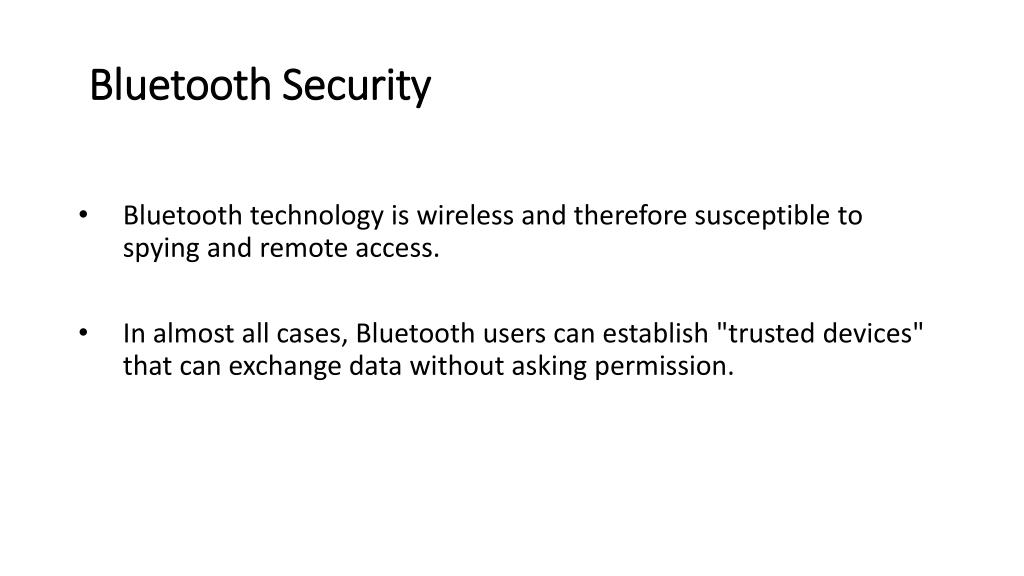 Bluetooth Security

• Bluetooth technology is wireless and therefore susceptible to spying and remote access.

• In almost all cases, Bluetooth users can establish "trusted devices" that can exchange data without asking permission.